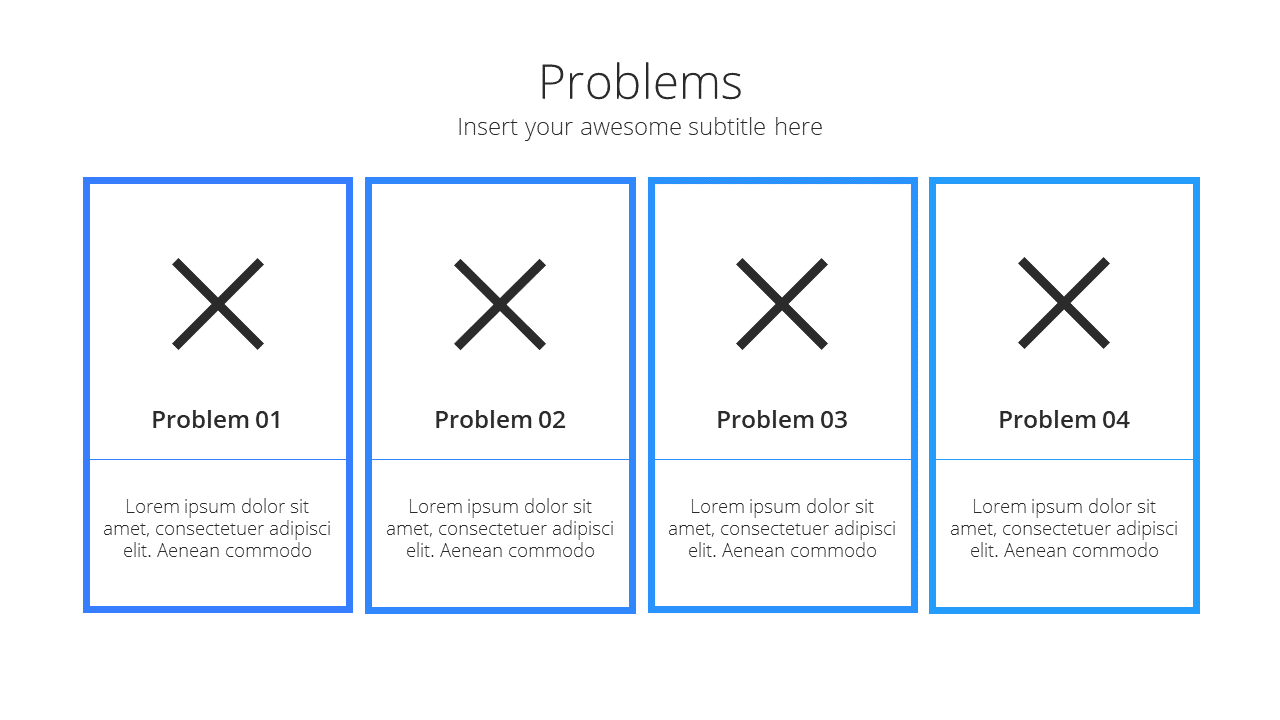 Problems
Insert your awesome subtitle here

Problem 01

Lorem ipsum dolor sit amet, consectetuer adipisci elit. Aenean commodo

Problem 02

Lorem ipsum dolor sit amet, consectetuer adipisci elit. Aenean commodo

Problem 03

Lorem ipsum dolor sit amet, consectetuer adipisci elit. Aenean commodo

Problem 04

Lorem ipsum dolor sit amet, consectetuer adipisci elit. Aenean commodo